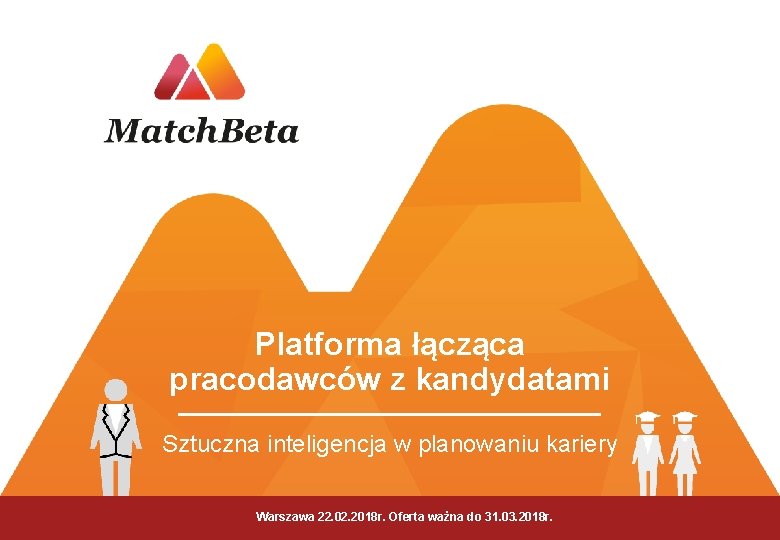 MatchBeta

Platforma łącząca pracodawców z kandydatami

Sztuczna inteligencja w planowaniu kariery

Warszawa 22.02.2018r. Oferta ważna do 31.03.2018r.